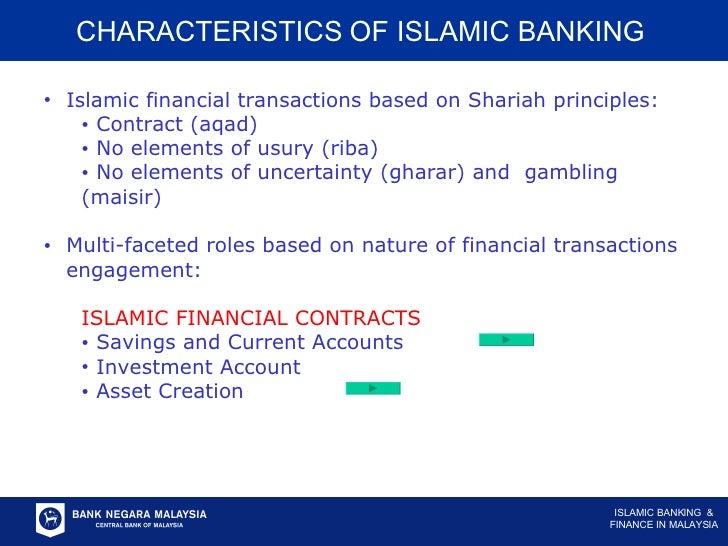 CHARACTERISTICS OF ISLAMIC BANKING

• Islamic financial transactions based on Shariah principles:
• Contract (aqad)
• No elements of usury (riba)
• No elements of uncertainty (gharar) and gambling (maisir)

• Multi-faceted roles based on nature of financial transactions engagement:

ISLAMIC FINANCIAL CONTRACTS
• Savings and Current Accounts
• Investment Account
• Asset Creation

BANK NEGARA MALAYSIA
CENTRAL BANK OF MALAYSIA

ISLAMIC BANKING & FINANCE IN MALAYSIA